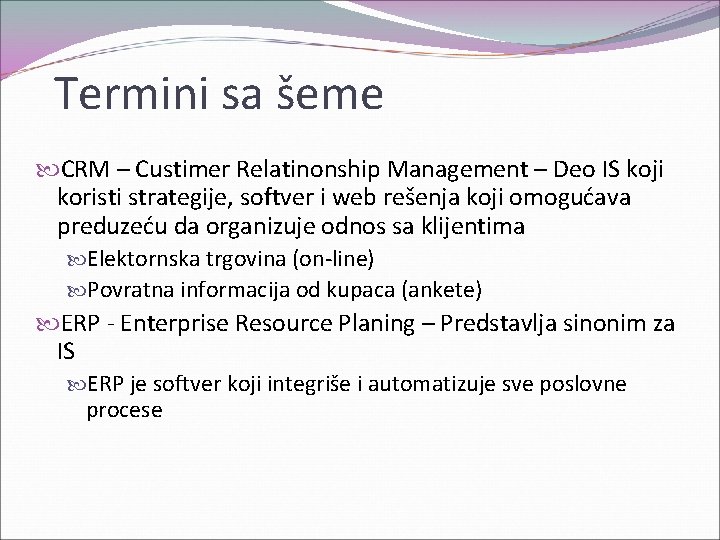 Termini sa šeme

CRM – Custimer Relatinonship Management – Deo IS koji koristi strategije, softver i web rešenja koji omogućava preduzeću da organizuje odnos sa klijentima

Elektornska trgovina (on-line)

Povratna informacija od kupaca (ankete)

ERP - Enterprise Resource Planing – Predstavlja sinonim za IS

ERP je softver koji integriše i automatizuje sve poslovne procese